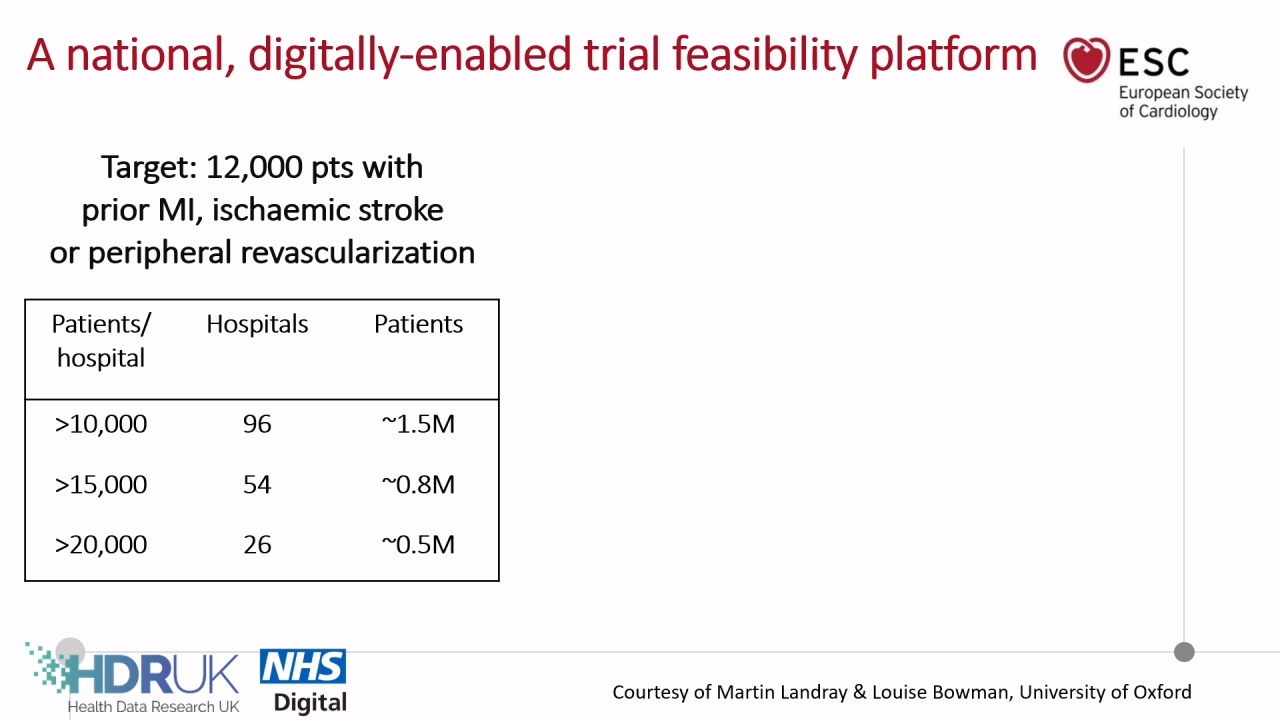 A national, digitally-enabled trial feasibility platform

ESC
European Society of Cardiology

Target: 12,000 pts with prior MI, ischaemic stroke or peripheral revascularization

| Patients/ hospital | Hospitals | Patients |
|---|---|---|
| >10,000 | 96 | ~1.5M |
| >15,000 | 54 | ~0.8M |
| >20,000 | 26 | ~0.5M |

HDRUK
Health Data Research UK

NHS
Digital

Courtesy of Martin Landray & Louise Bowman, University of Oxford